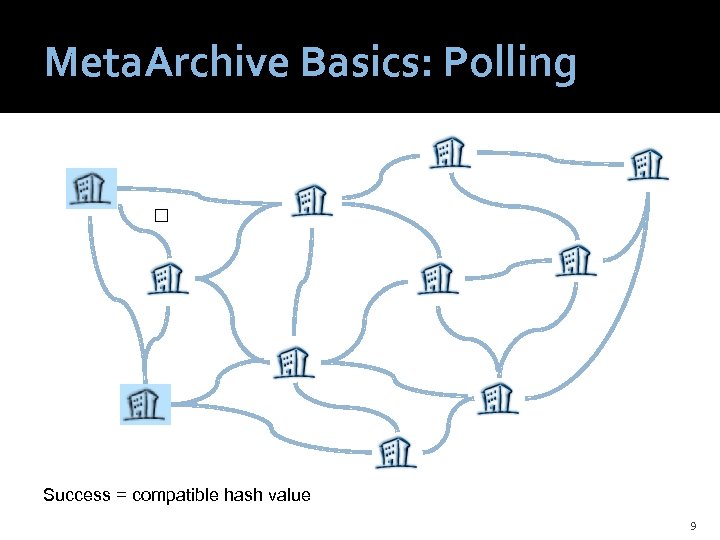 MetaArchive Basics: Polling

Success = compatible hash value

9